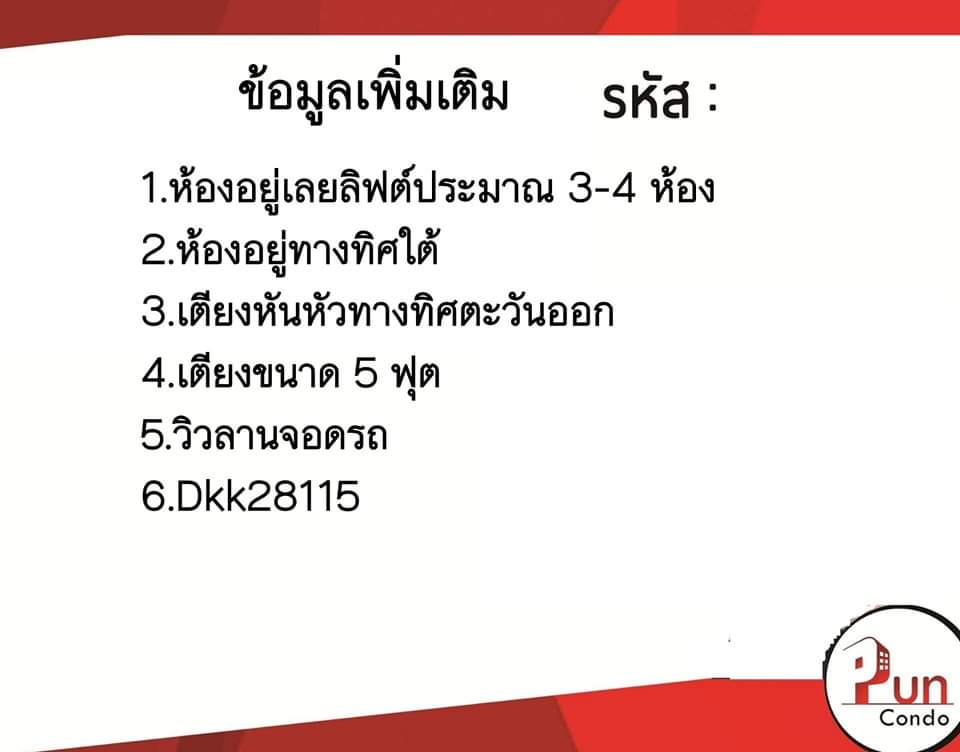 ข้อมูลเพิ่มเติม รหัส :

1.ห้องอยู่เลยลิฟต์ประมาณ 3-4 ห้อง
2.ห้องอยู่ทางทิศใต้
3.เตียงหันหัวทางทิศตะวันออก
4.เตียงขนาด 5 ฟุต
5.วิวลานจอดรถ
6.Dkk28115

Pun Condo